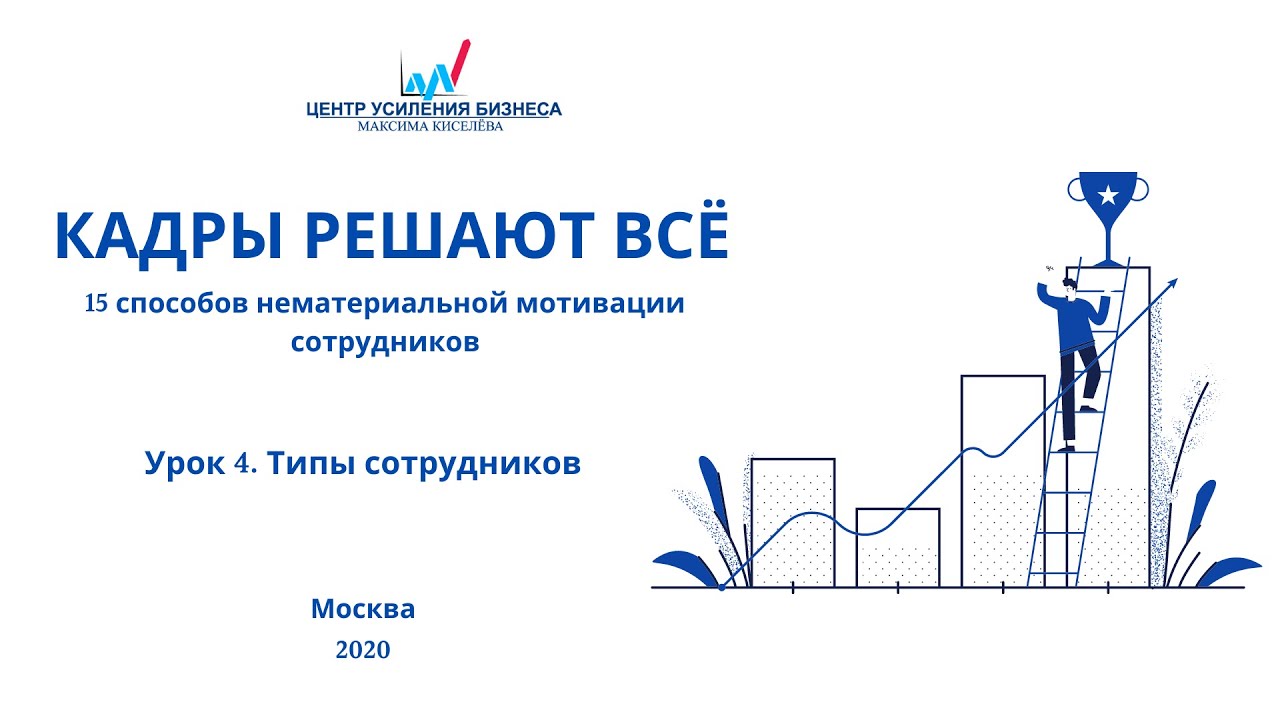 ЦЕНТР УСИЛЕНИЯ БИЗНЕСА
МАКСИМА КИСЕЛЁВА

КАДРЫ РЕШАЮТ ВСЁ

15 способов нематериальной мотивации сотрудников

Урок 4. Типы сотрудников

Москва
2020